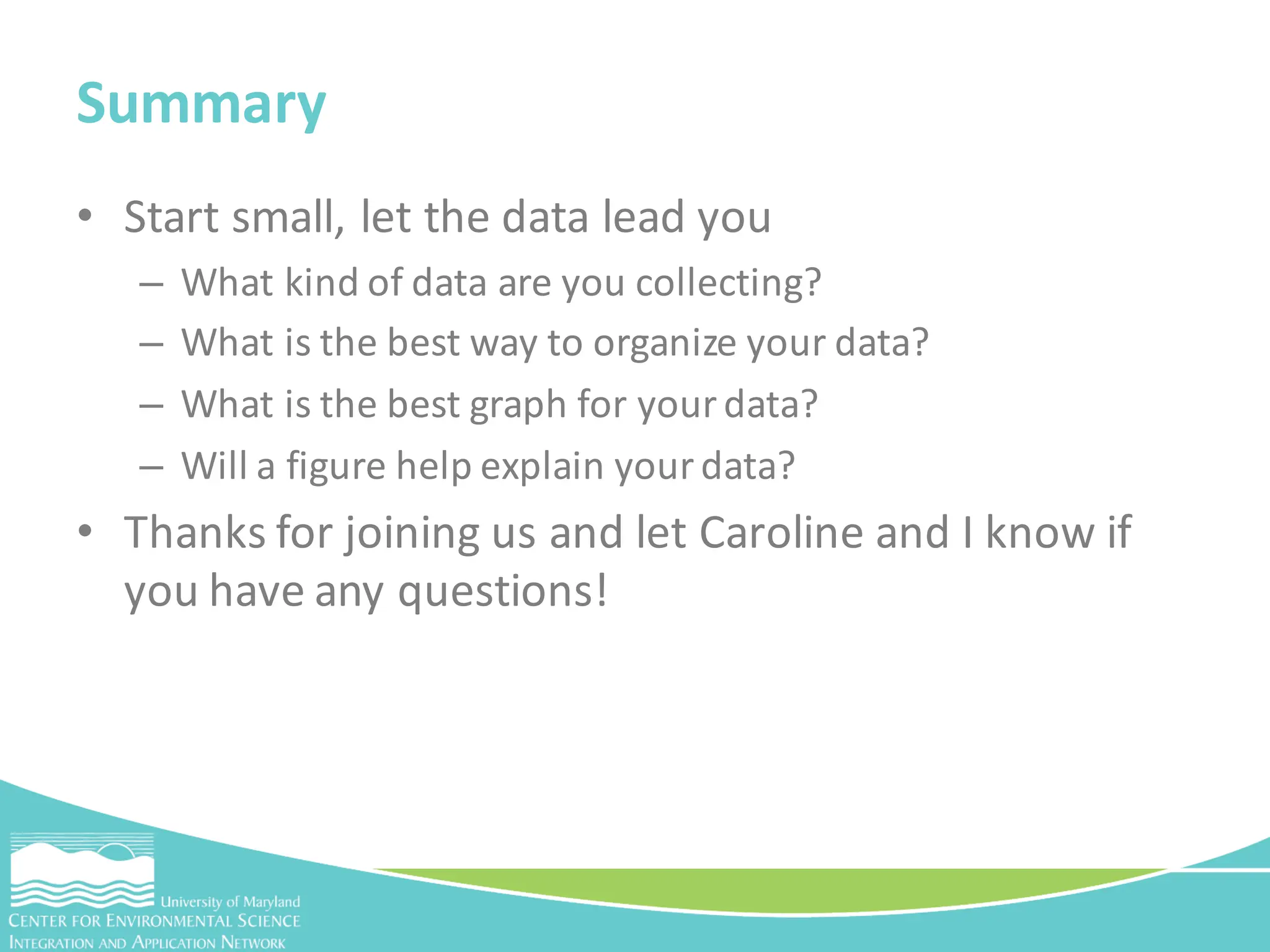 Summary

• Start small, let the data lead you
– What kind of data are you collecting?
– What is the best way to organize your data?
– What is the best graph for your data?
– Will a figure help explain your data?

• Thanks for joining us and let Caroline and I know if you have any questions!

University of Maryland
CENTER FOR ENVIRONMENTAL SCIENCE
INTEGRATION AND APPLICATION NETWORK